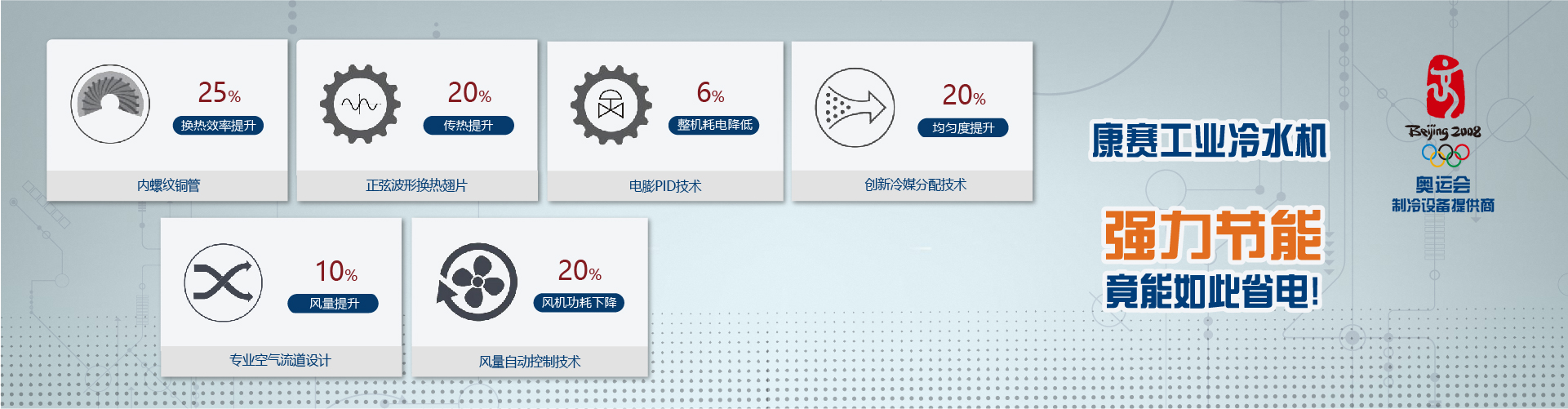 25%
换热效率提升
内螺纹铜管

20%
传热提升
正弦波形换热翅片

6%
整机耗电降低
电膨PID技术

20%
均匀度提升
创新冷媒分配技术

10%
风量提升
专业空气流道设计

20%
风机功耗下降
风量自动控制技术

康赛工业冷水机

强力节能
竟能如此省电!

Beijing 2008
奥运会
制冷设备提供商